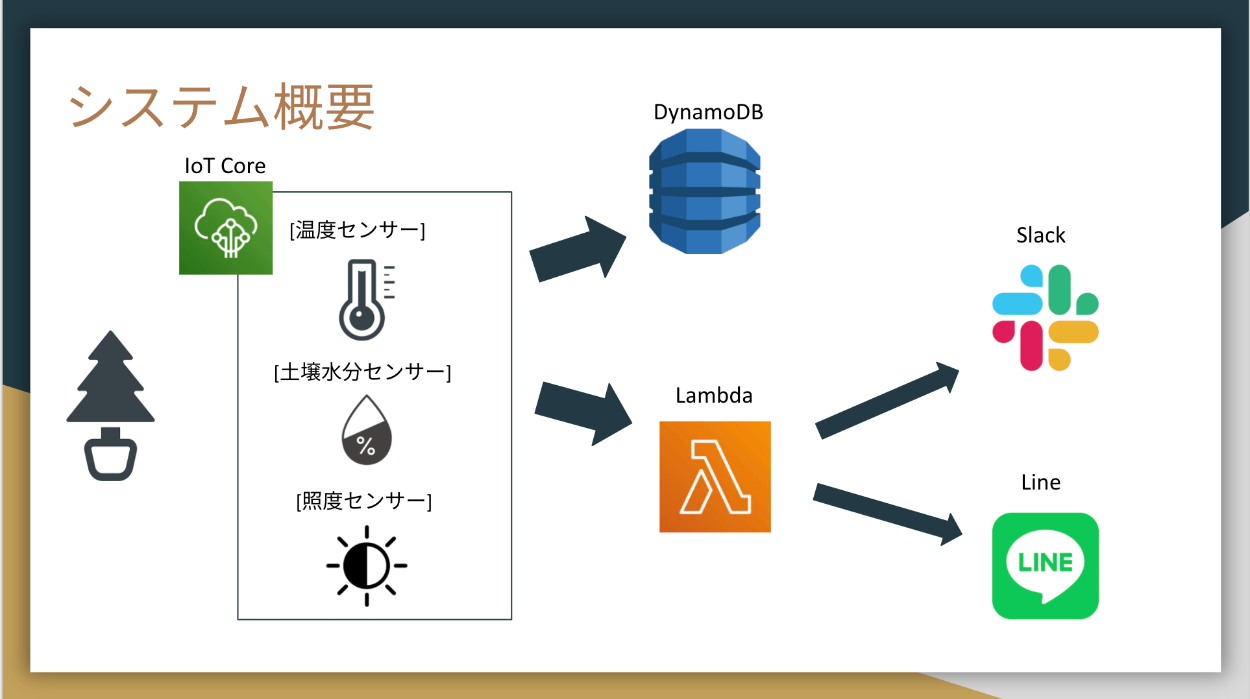 システム概要

IoT Core

[温度センサー]

[土壌水分センサー]

%

[照度センサー]

DynamoDB

Lambda

Slack

Line

LINE